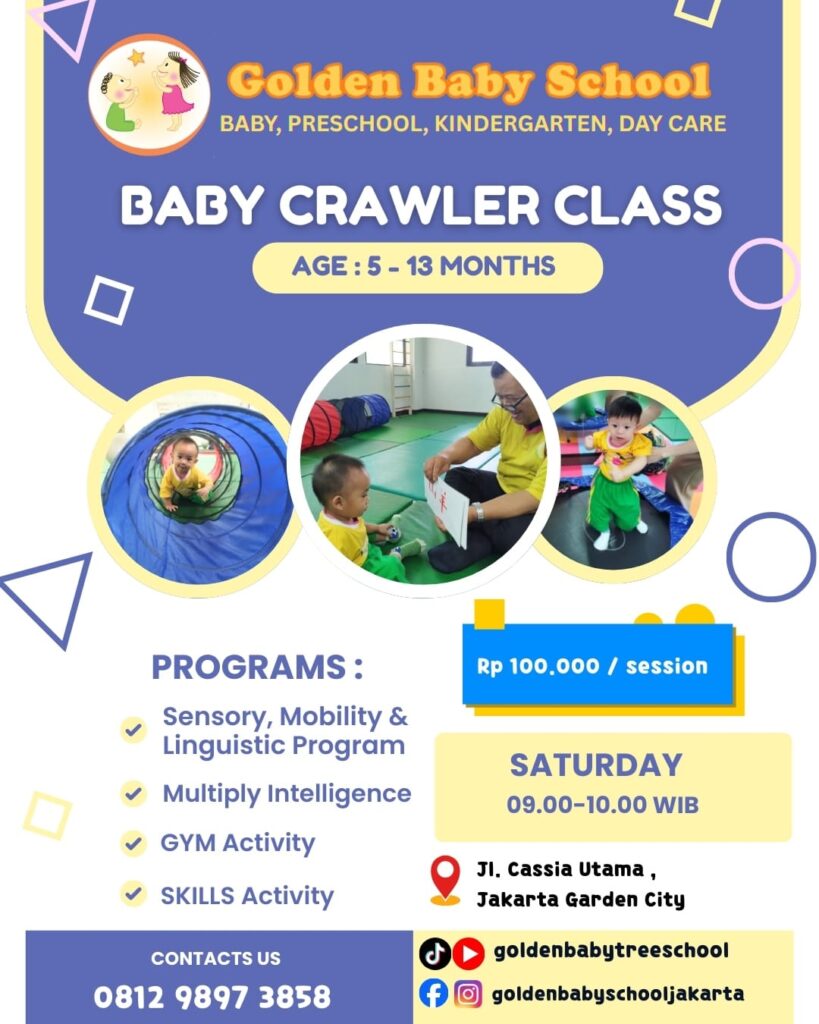 Golden Baby School
BABY, PRESCHOOL, KINDERGARTEN, DAY CARE

BABY CRAWLER CLASS

AGE : 5 - 13 MONTHS

PROGRAMS :

Sensory, Mobility & Linguistic Program

Multiply Intelligence

GYM Activity

SKILLS Activity

Rp 100.000 / session

SATURDAY
09.00-10.00 WIB

Jl. Cassia Utama , Jakarta Garden City

CONTACTS US
0812 9897 3858

goldenbabytreeschool
goldenbabyschooljakarta